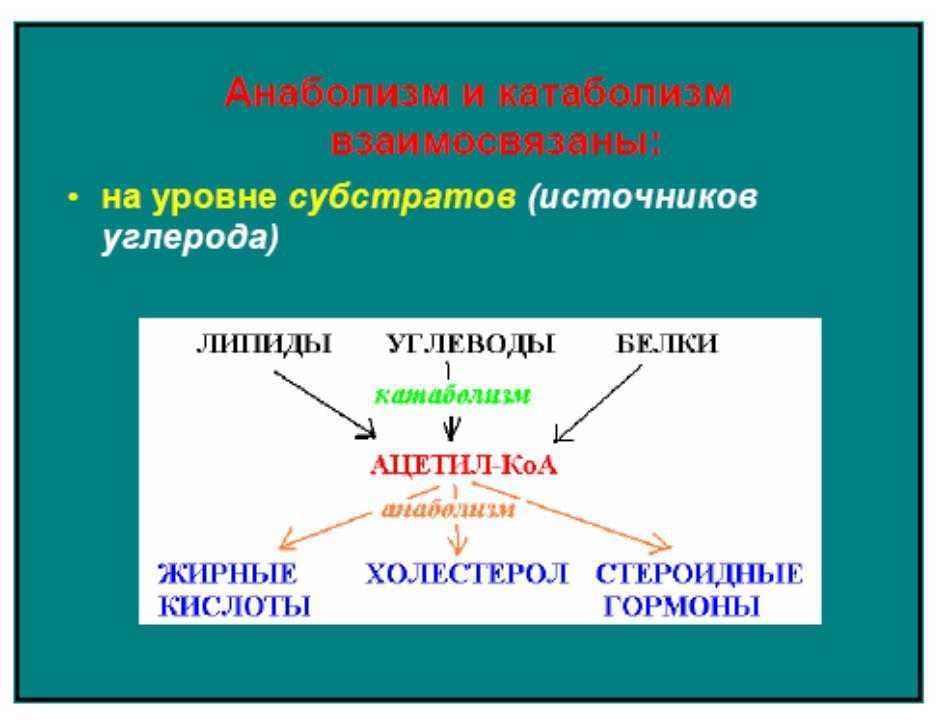 Анаболизм и катаболизм взаимосвязаны:

• на уровне субстратов (источников углерода)

ЛИПИДЫ УГЛЕВОДЫ БЕЛКИ

катаболизм

АЦЕТИЛ-КоА

анаболизм

ЖИРНЫЕ КИСЛОТЫ ХОЛЕСТЕРОЛ СТЕРОИДНЫЕ ГОРМОНЫ